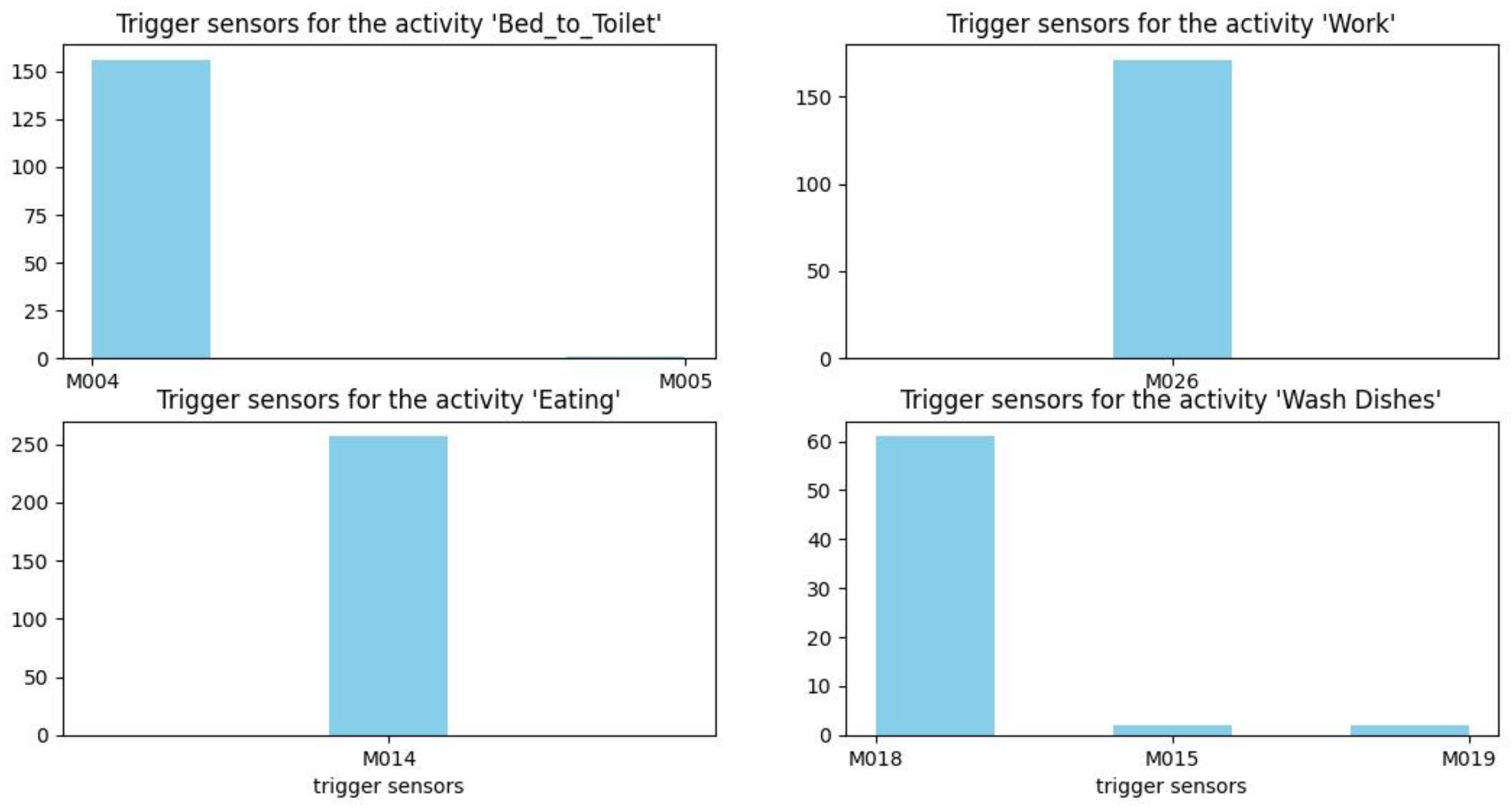 Trigger sensors for the activity 'Bed_to_Toilet'

150
125
100
75
50
25
0

M004
M005

Trigger sensors for the activity 'Work'

150
100
50
0

M026

Trigger sensors for the activity 'Eating'

250
200
150
100
50
0

M014
trigger sensors

Trigger sensors for the activity 'Wash Dishes'

60
50
40
30
20
10
0

M018
M015
M019
trigger sensors